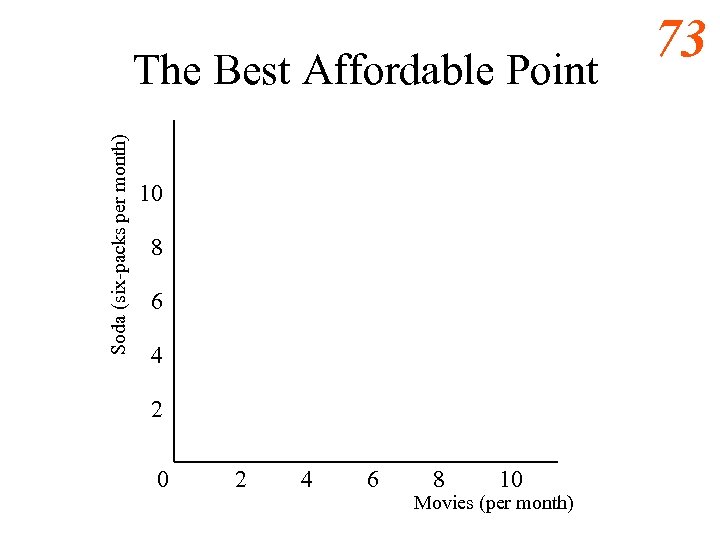 73

The Best Affordable Point

Soda (six-packs per month)

10
8
6
4
2

0 2 4 6 8 10

Movies (per month)